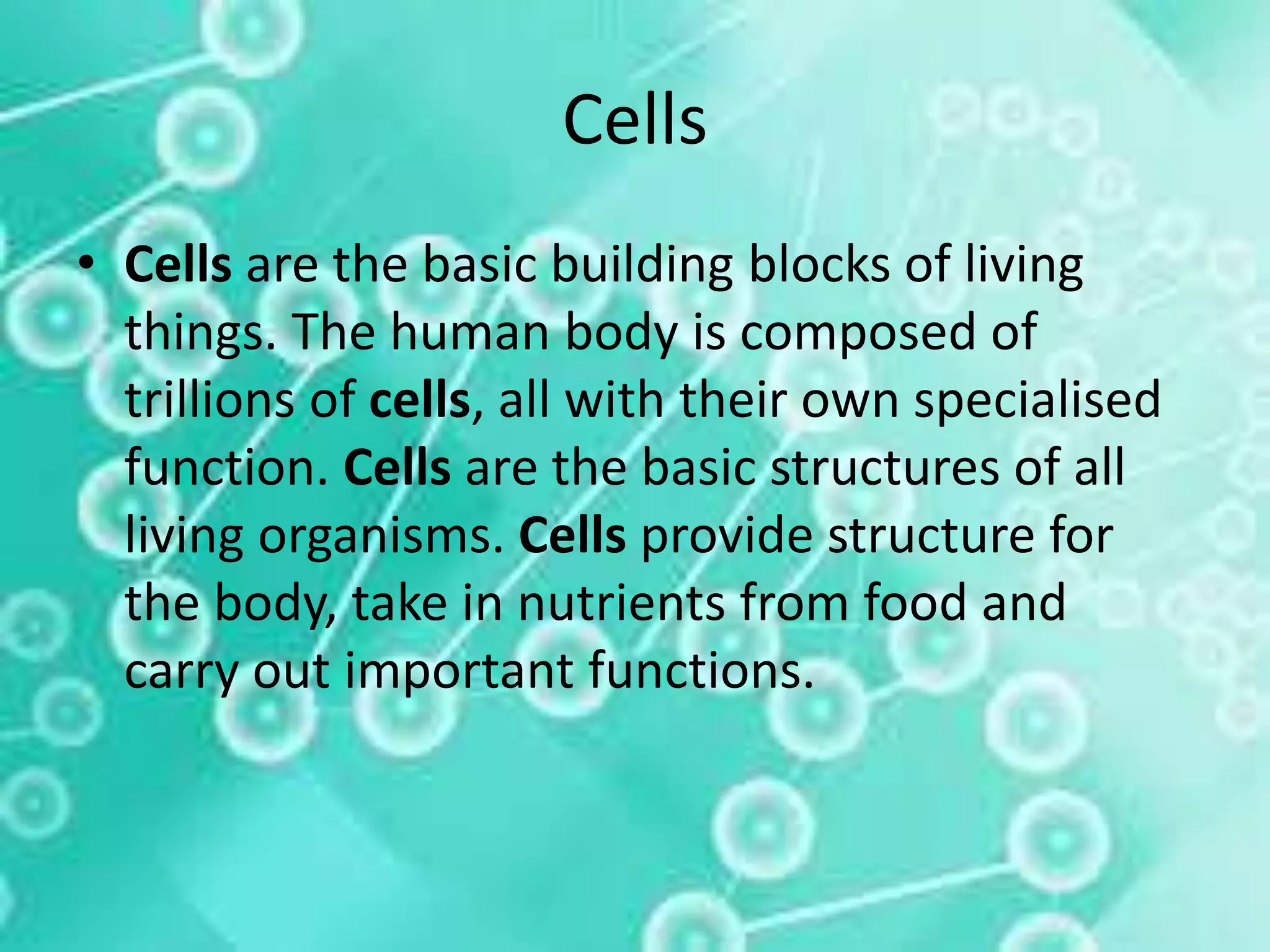 Cells

• Cells are the basic building blocks of living things. The human body is composed of trillions of cells, all with their own specialised function. Cells are the basic structures of all living organisms. Cells provide structure for the body, take in nutrients from food and carry out important functions.